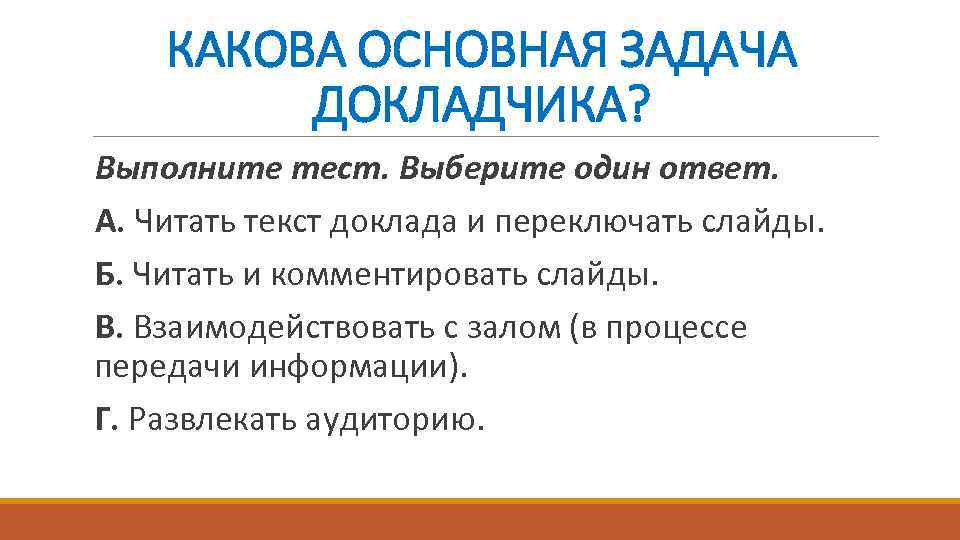 КАКОВА ОСНОВНАЯ ЗАДАЧА ДОКЛАДЧИКА?

Выполните тест. Выберите один ответ.

А. Читать текст доклада и переключать слайды.

Б. Читать и комментировать слайды.

В. Взаимодействовать с залом (в процессе передачи информации).

Г. Развлекать аудиторию.